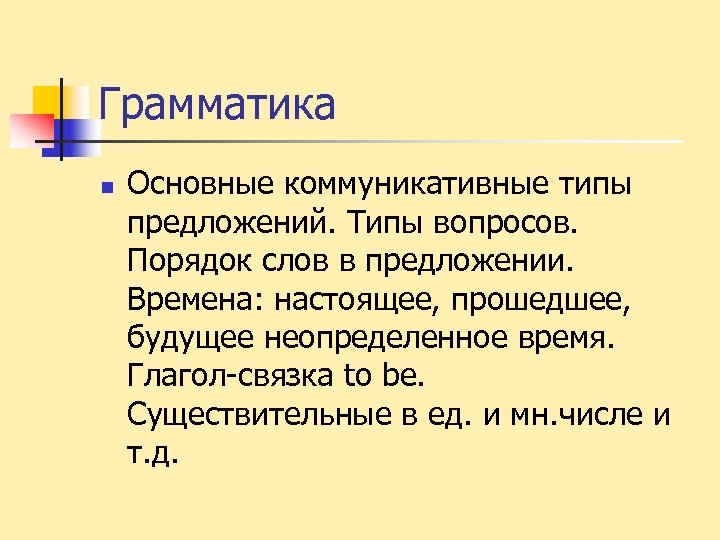 Грамматика

Основные коммуникативные типы предложений. Типы вопросов. Порядок слов в предложении. Времена: настоящее, прошедшее, будущее неопределенное время. Глагол-связка to be. Существительные в ед. и мн.числе и т.д.